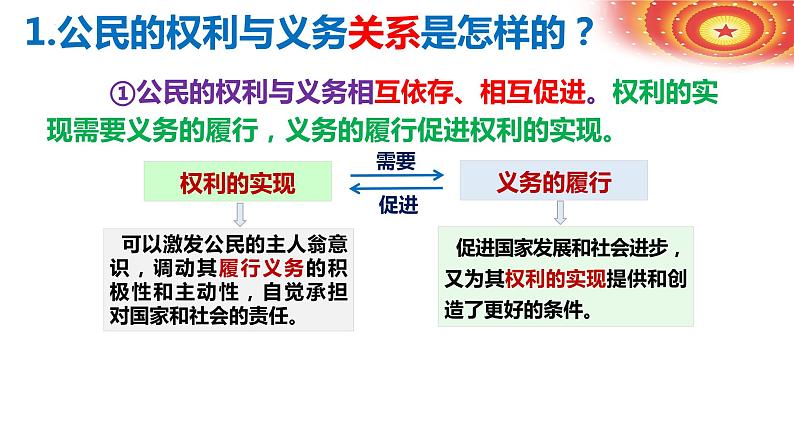 1.公民的权利与义务关系是怎样的？

①公民的权利与义务相互依存、相互促进。权利的实现需要义务的履行，义务的履行促进权利的实现。

权利的实现

需要

促进

义务的履行

可以激发公民的主人翁意识，调动其履行义务的积极性和主动性，自觉承担对国家和社会的责任。

促进国家发展和社会进步，又为其权利的实现提供和创造了更好的条件。